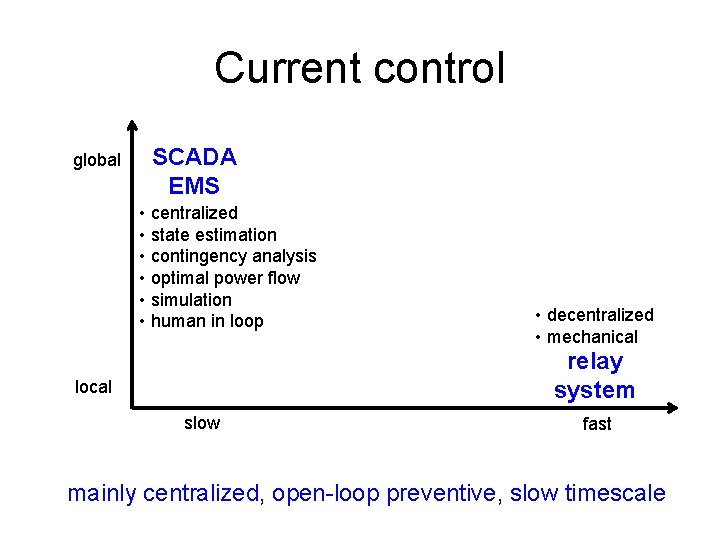 Current control

global

SCADA
EMS

• centralized
• state estimation
• contingency analysis
• optimal power flow
• simulation
• human in loop

• decentralized
• mechanical

relay
system

local

slow

fast

mainly centralized, open-loop preventive, slow timescale